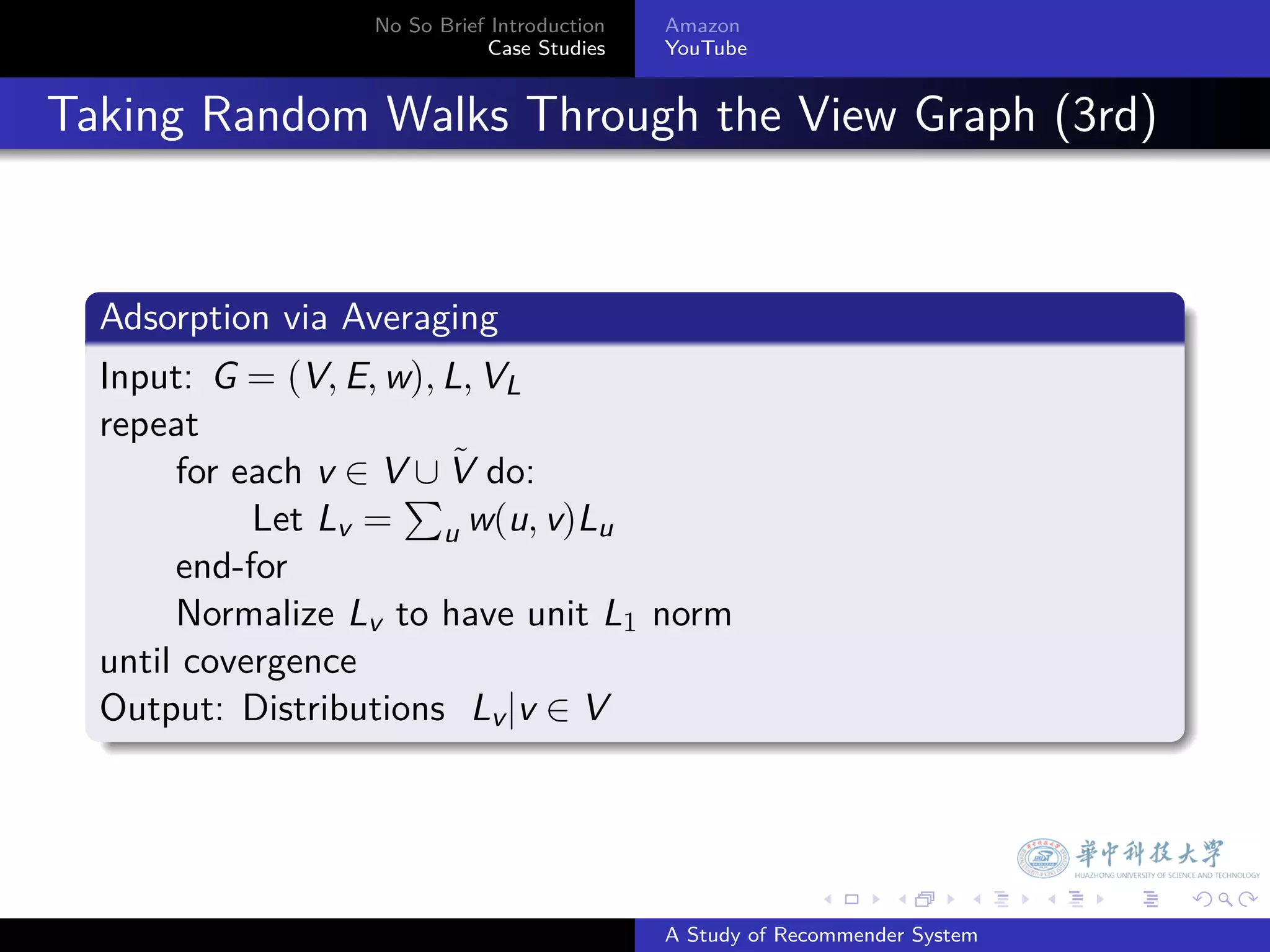 No So Brief Introduction
Case Studies

Amazon
YouTube

Taking Random Walks Through the View Graph (3rd)

Adsorption via Averaging

Input: $G = (V, E, w), L, V_L$
repeat
for each $v \in V \cup \tilde{V}$ do:
Let $L_v = \sum_u w(u, v) L_u$
end-for
Normalize $L_v$ to have unit $L_1$ norm
until covergence
Output: Distributions $L_v | v \in V$

華中科技大學
HUAZHONG UNIVERSITY OF SCIENCE AND TECHNOLOGY

A Study of Recommender System